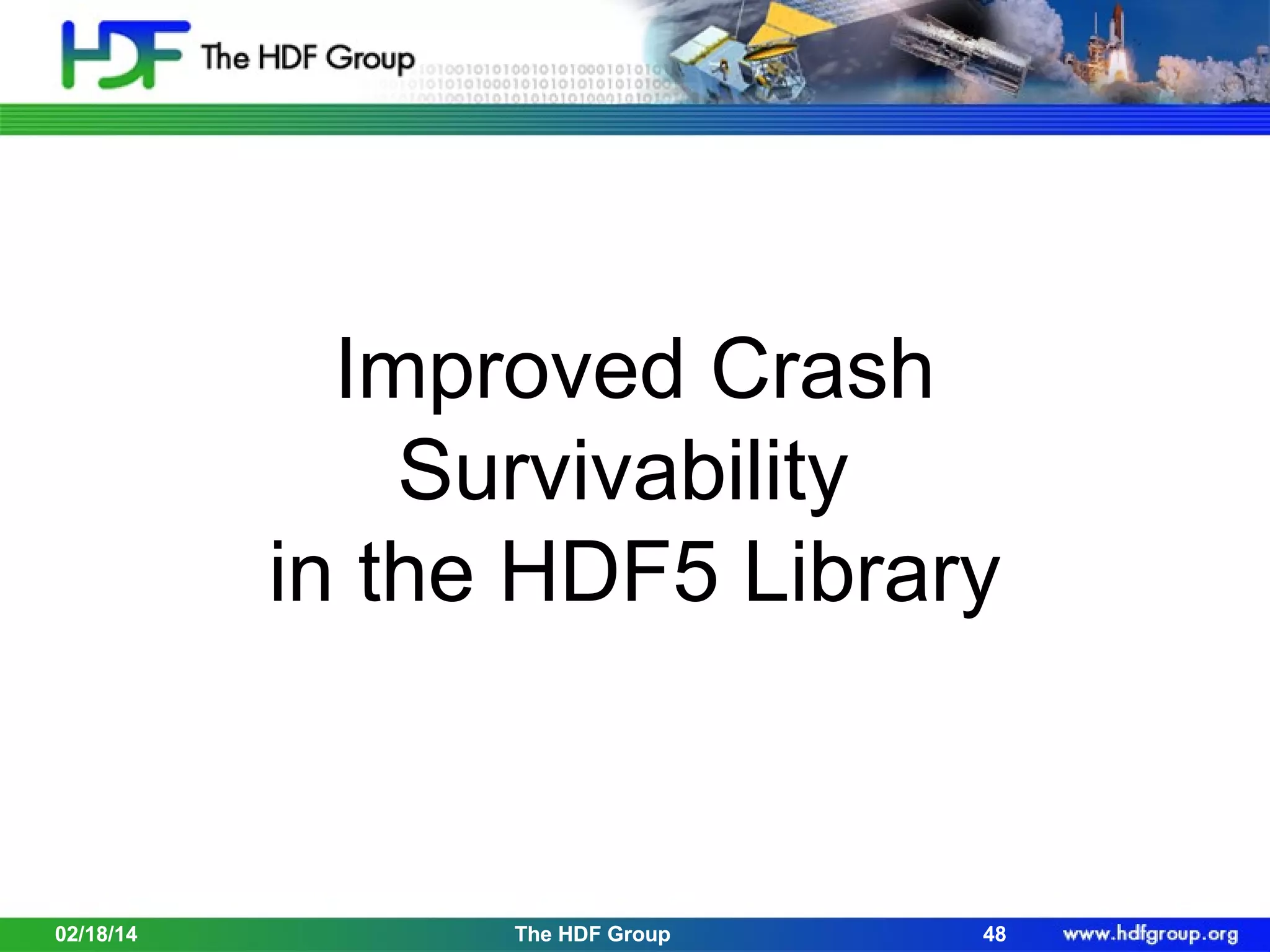 HDF The HDF Group

Improved Crash Survivability in the HDF5 Library

02/18/14 The HDF Group 48 www.hdfgroup.org